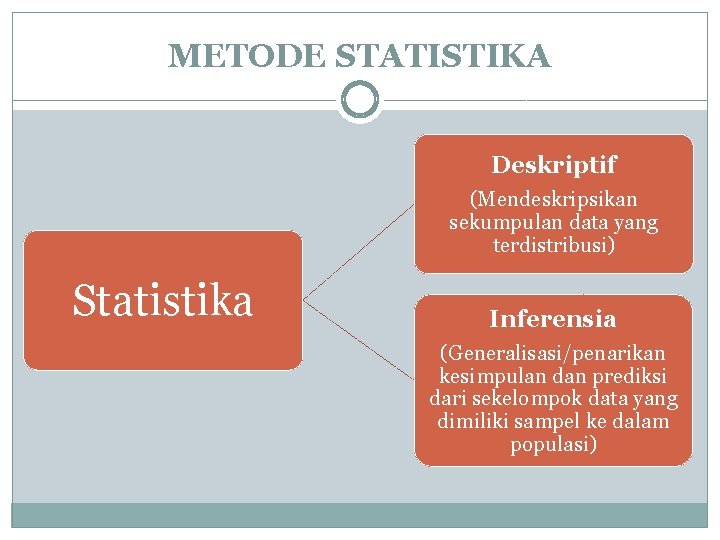 METODE STATISTIKA

Statistika

Deskriptif

(Mendeskripsikan sekumpulan data yang terdistribusi)

Inferensia

(Generalisasi/penarikan kesimpulan dan prediksi dari sekelompok data yang dimiliki sampel ke dalam populasi)